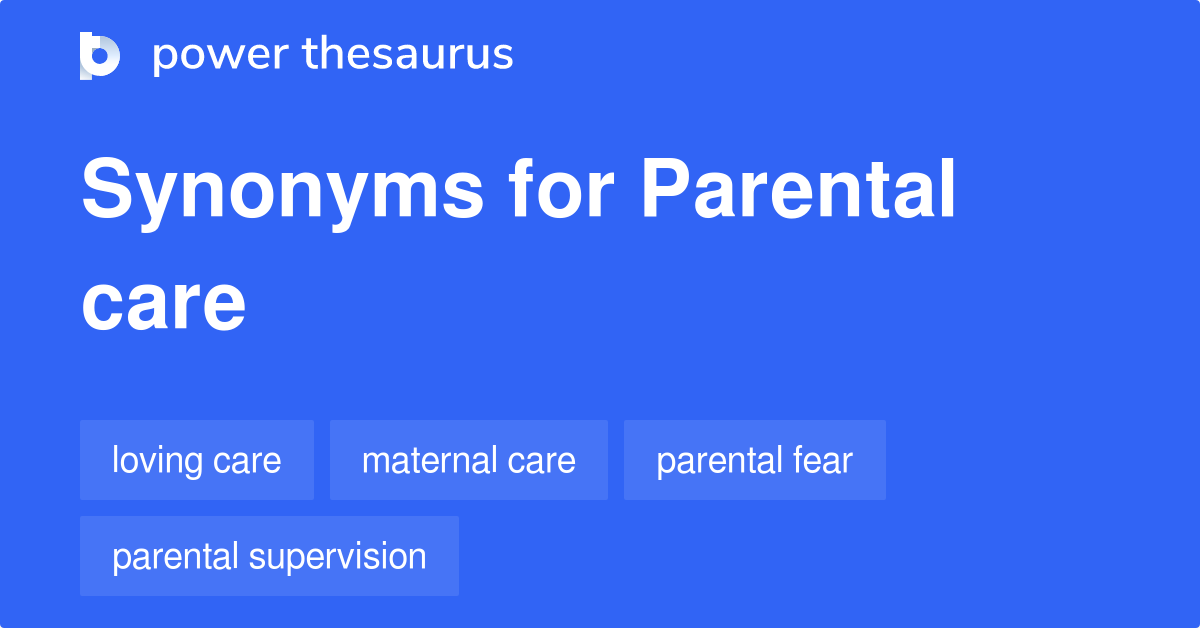 power thesaurus

Synonyms for Parental care

loving care

maternal care

parental fear

parental supervision